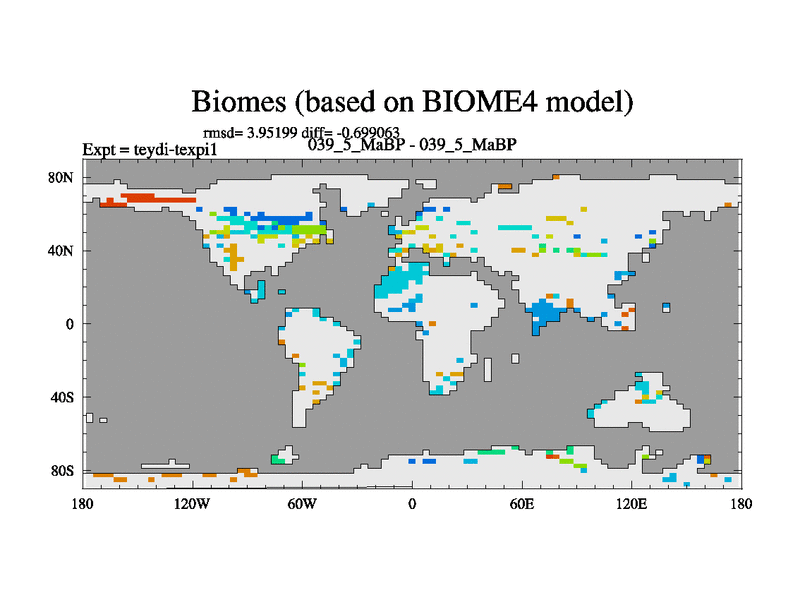 Biomes (based on BIOME4 model)

rmsd= 3.95199 diff= -0.699063

Expt = teydi-texpi1

039_5_MaBP - 039_5_MaBP

80N
40N
0
40S
80S

180 120W 60W 0 60E 120E 180